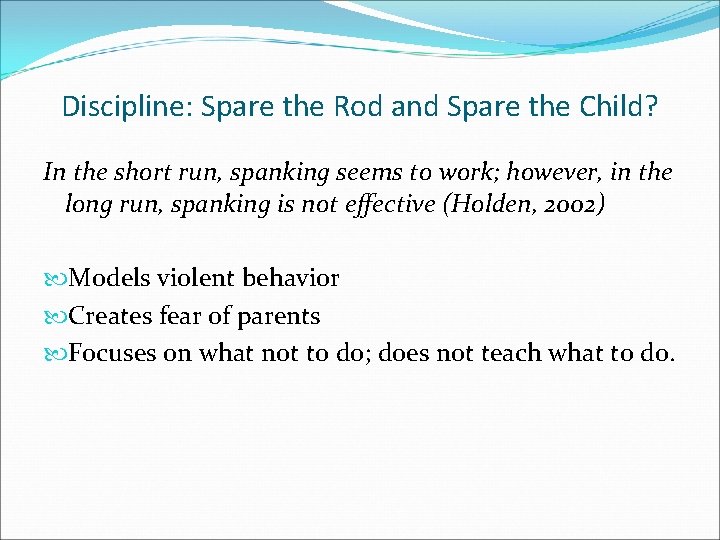 Discipline: Spare the Rod and Spare the Child?

In the short run, spanking seems to work; however, in the long run, spanking is not effective (Holden, 2002)

Models violent behavior
Creates fear of parents
Focuses on what not to do; does not teach what to do.